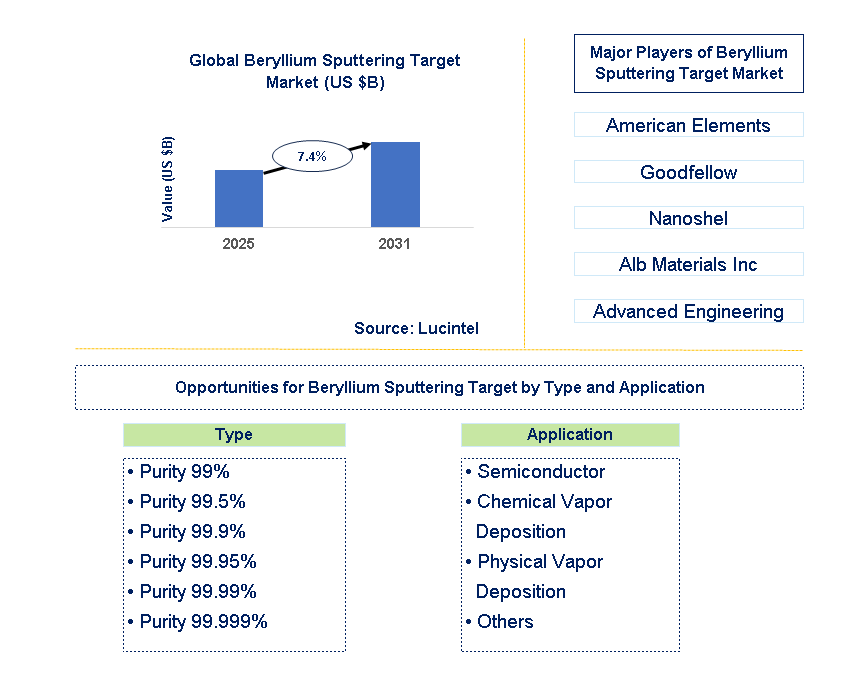 Global Beryllium Sputtering Target Market (US $B)

Value (US $B)

7.4%

2025

2031

Source: Lucintel

Major Players of Beryllium Sputtering Target Market

American Elements

Goodfellow

Nanoshel

Alb Materials Inc

Advanced Engineering

Opportunities for Beryllium Sputtering Target by Type and Application

Type

• Purity 99%
• Purity 99.5%
• Purity 99.9%
• Purity 99.95%
• Purity 99.99%
• Purity 99.999%

Application

• Semiconductor
• Chemical Vapor Deposition
• Physical Vapor Deposition
• Others